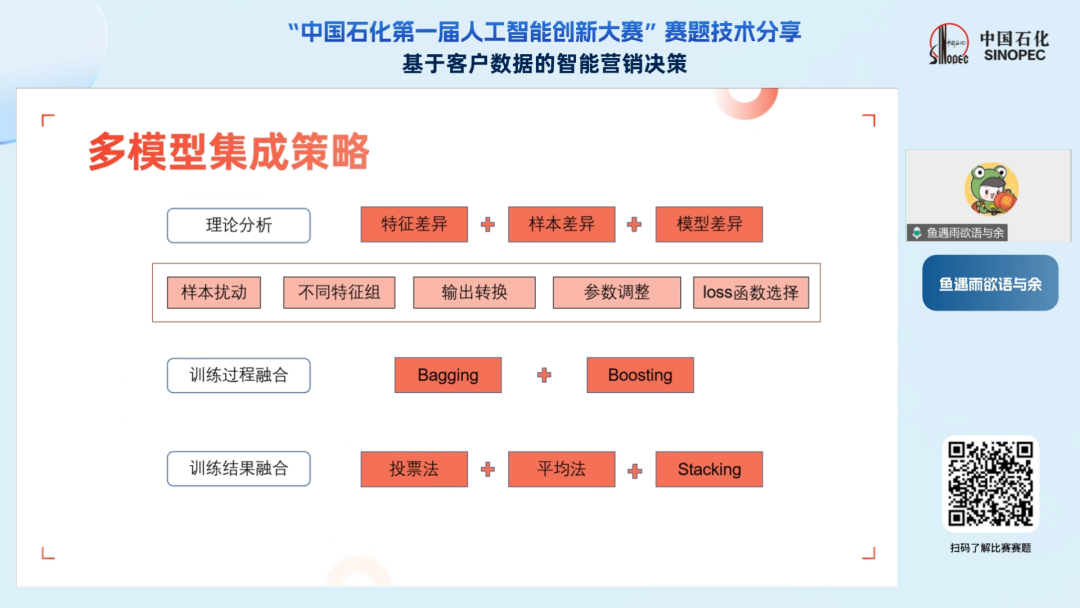 “中国石化第一届人工智能创新大赛” 赛题技术分享
基于客户数据的智能营销决策

中国石化
SINOPEC

多模型集成策略

理论分析
特征差异 + 样本差异 + 模型差异

样本扰动
不同特征组
输出转换
参数调整
loss函数选择

训练过程融合
Bagging + Boosting

训练结果融合
投票法 + 平均法 + Stacking

鱼遇雨欲语与余

鱼遇雨欲语与余

扫码了解比赛赛题